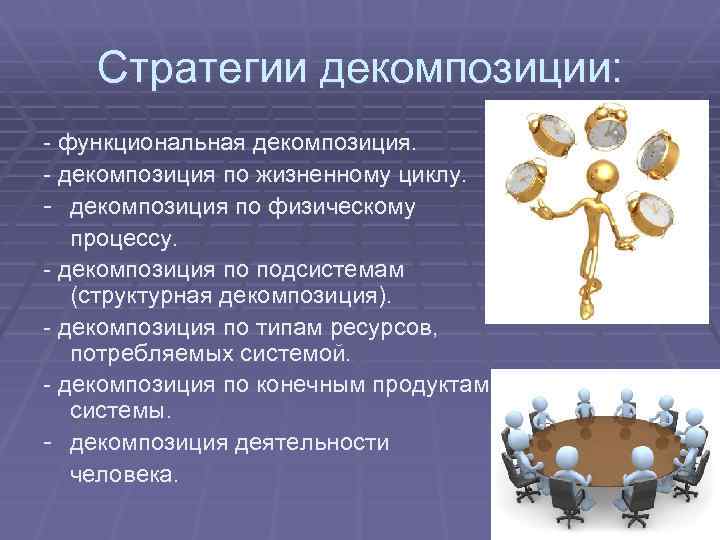 Стратегии декомпозиции:

- функциональная декомпозиция.
- декомпозиция по жизненному циклу.
- декомпозиция по физическому процессу.
- декомпозиция по подсистемам (структурная декомпозиция).
- декомпозиция по типам ресурсов, потребляемых системой.
- декомпозиция по конечным продуктам системы.
- декомпозиция деятельности человека.